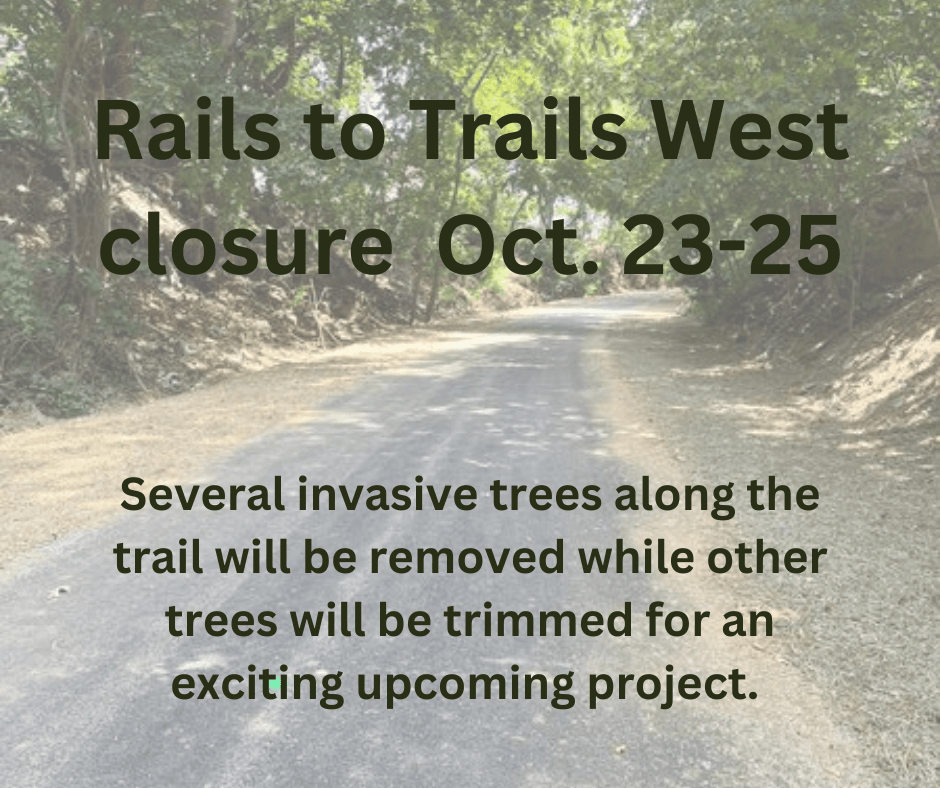 Rails to Trails West closure  Oct. 23-25

Several invasive trees along the trail will be removed while other trees will be trimmed for an exciting upcoming project.